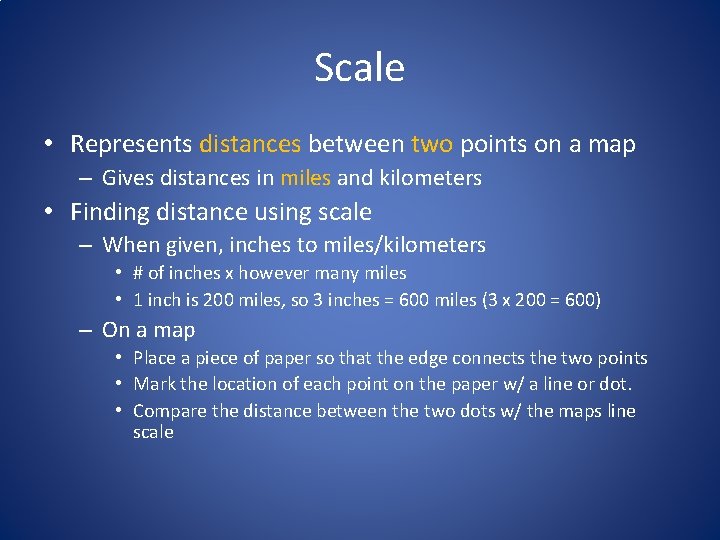 Scale

• Represents distances between two points on a map
– Gives distances in miles and kilometers

• Finding distance using scale
– When given, inches to miles/kilometers
• # of inches x however many miles
• 1 inch is 200 miles, so 3 inches = 600 miles (3 x 200 = 600)
– On a map
• Place a piece of paper so that the edge connects the two points
• Mark the location of each point on the paper w/ a line or dot.
• Compare the distance between the two dots w/ the maps line scale